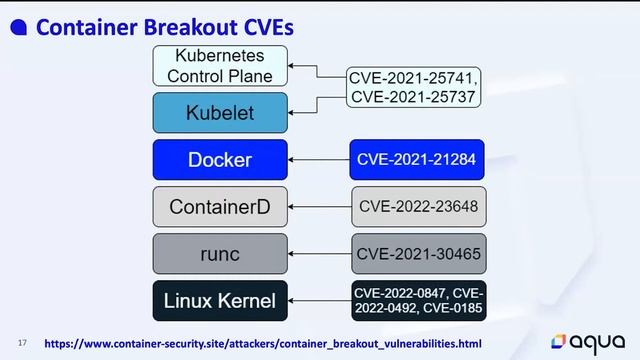 Container Breakout CVEs

Kubernetes Control Plane

Kubelet

CVE-2021-25741, CVE-2021-25737

Docker

CVE-2021-21284

ContainerD

CVE-2022-23648

runc

CVE-2021-30465

Linux Kernel

CVE-2022-0847, CVE-2022-0492, CVE-0185

17

https://www.container-security.site/attackers/container_breakout_vulnerabilities.html

aqua